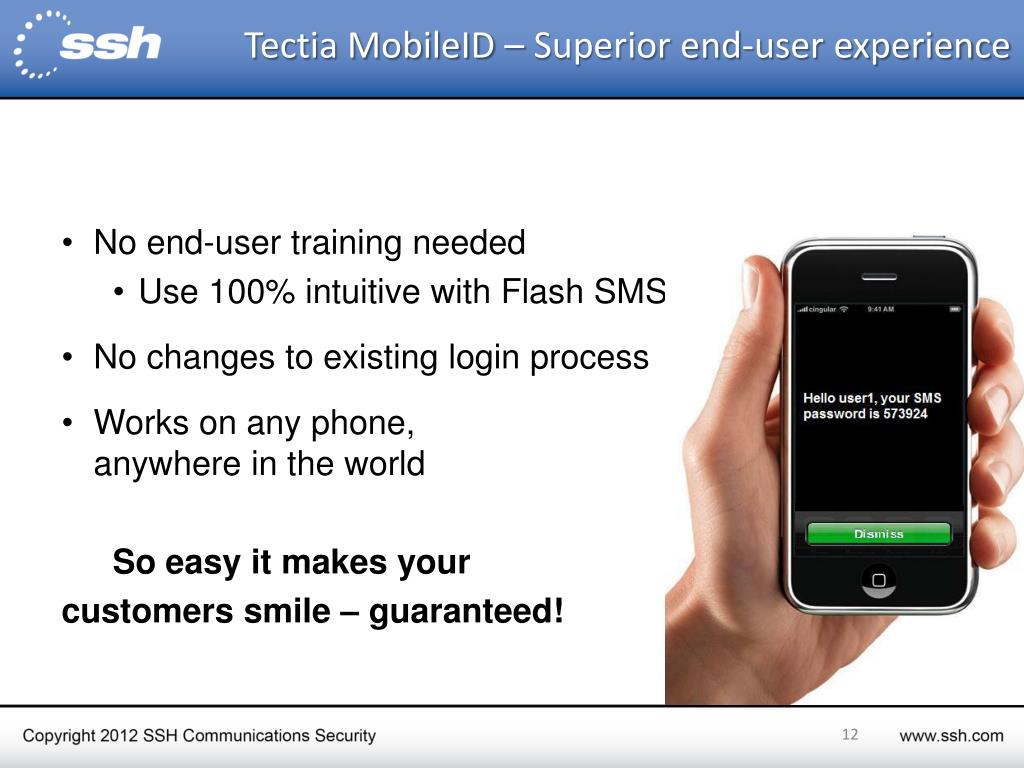 ssh

Tectia MobileID – Superior end-user experience

• No end-user training needed
  • Use 100% intuitive with Flash SMS
• No changes to existing login process
• Works on any phone, anywhere in the world

So easy it makes your customers smile – guaranteed!

cingular 9:41 AM

Hello user1, your SMS password is 573924

Dismiss

Copyright 2012 SSH Communications Security 12 www.ssh.com